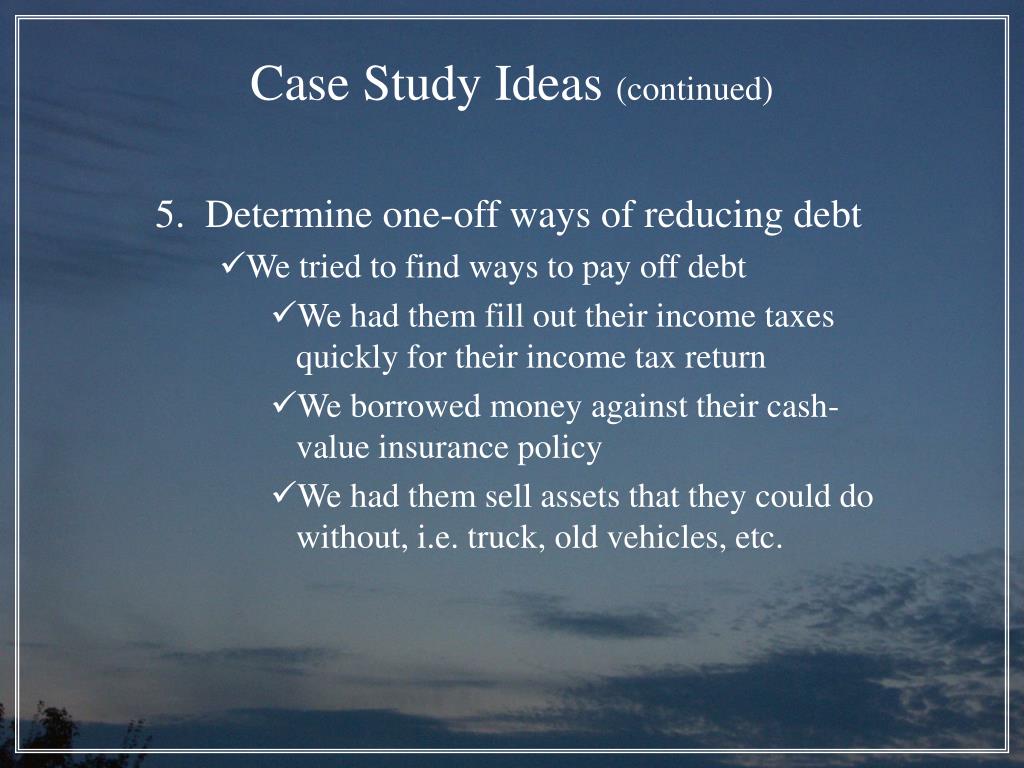 Case Study Ideas (continued)

5. Determine one-off ways of reducing debt

✓We tried to find ways to pay off debt

✓We had them fill out their income taxes quickly for their income tax return

✓We borrowed money against their cash-value insurance policy

✓We had them sell assets that they could do without, i.e. truck, old vehicles, etc.